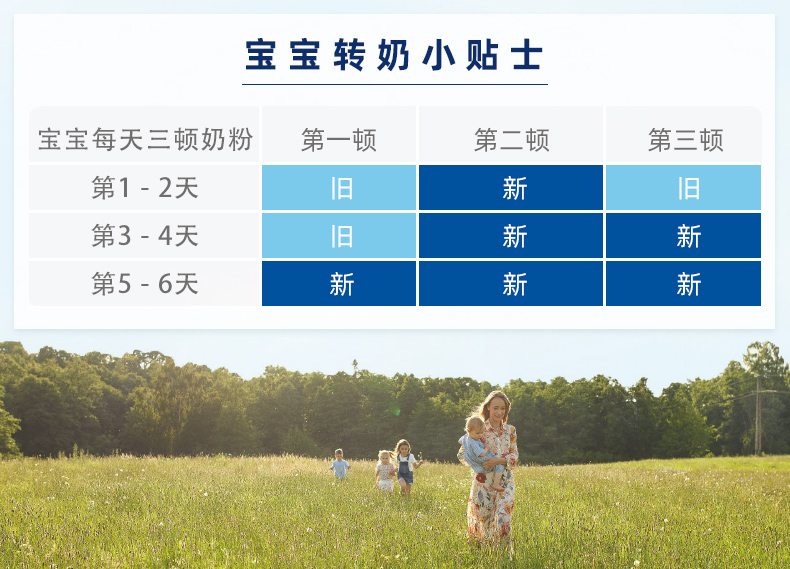 宝宝转奶小贴士

| 宝宝每天三顿奶粉 | 第一顿 | 第二顿 | 第三顿 |
|---|---|---|---|
| 第1 - 2天 | 旧 | 新 | 旧 |
| 第3 - 4天 | 旧 | 新 | 新 |
| 第5 - 6天 | 新 | 新 | 新 |